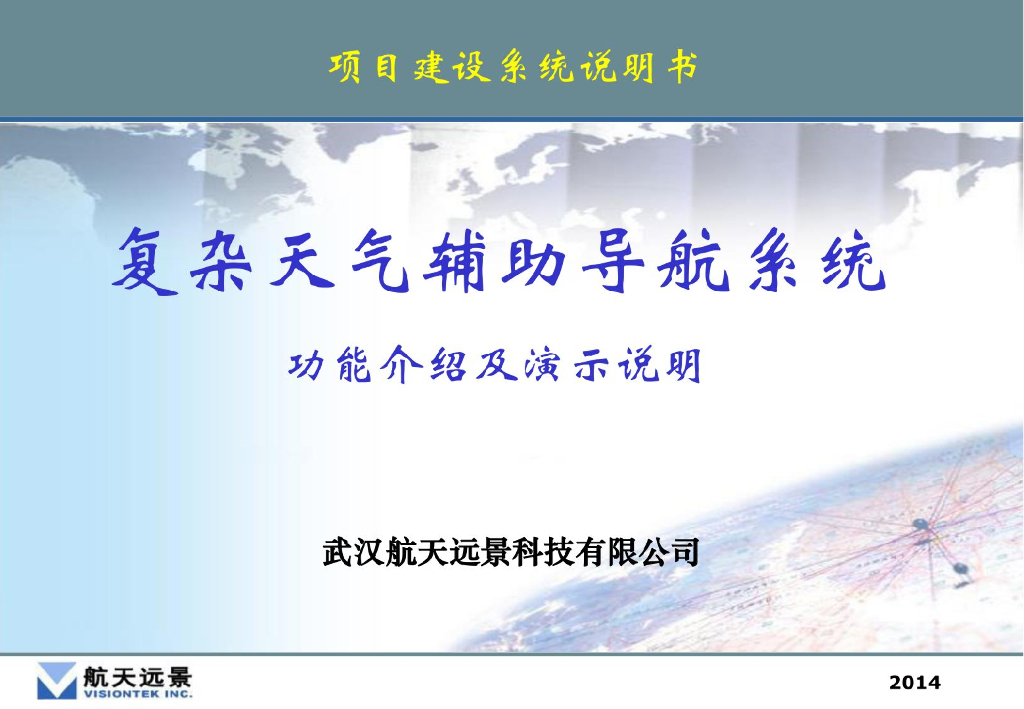 项目建设系统说明书

复杂天气辅助导航系统

功能介绍及演示说明

武汉航天远景科技有限公司

航天远景
VISIONTEK INC.

2014